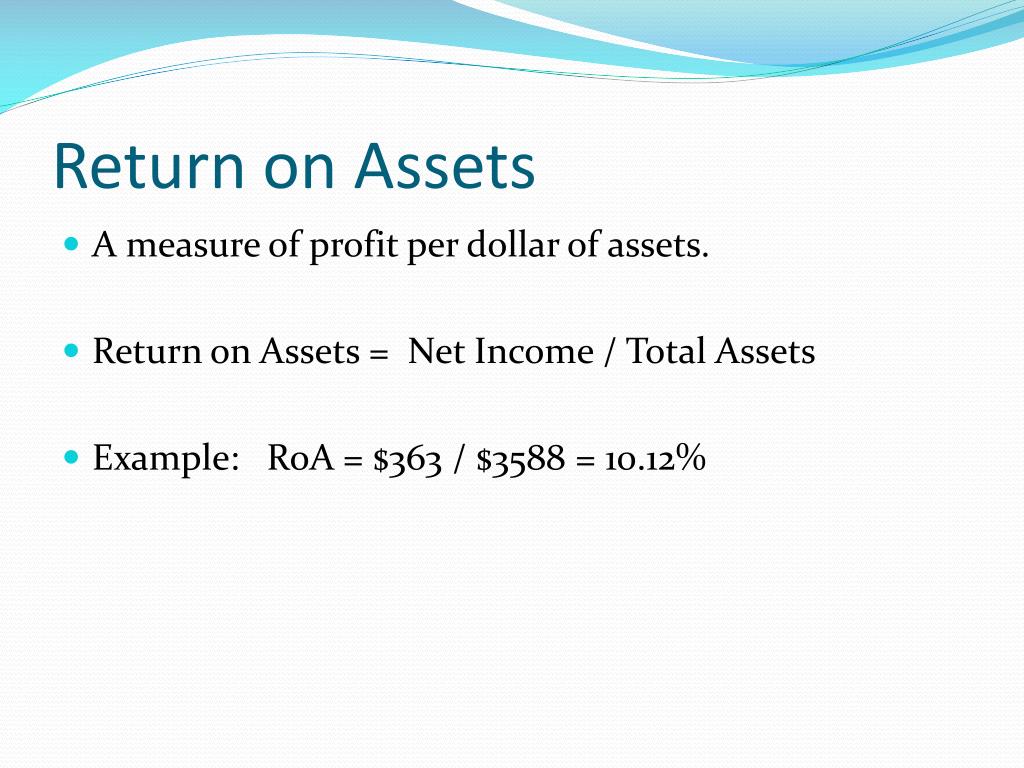 Return on Assets

A measure of profit per dollar of assets.

Return on Assets = Net Income / Total Assets

Example: RoA = \$363 / \$3588 = 10.12%